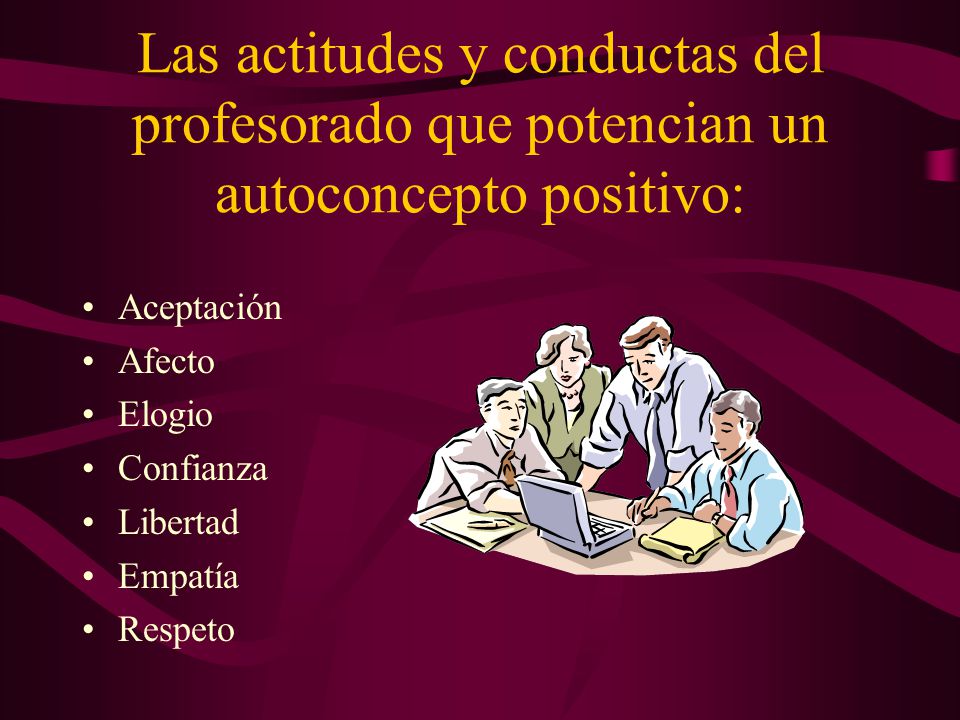 Las actitudes y conductas del profesorado que potencian un autoconcepto positivo:

• Aceptación
• Afecto
• Elogio
• Confianza
• Libertad
• Empatía
• Respeto